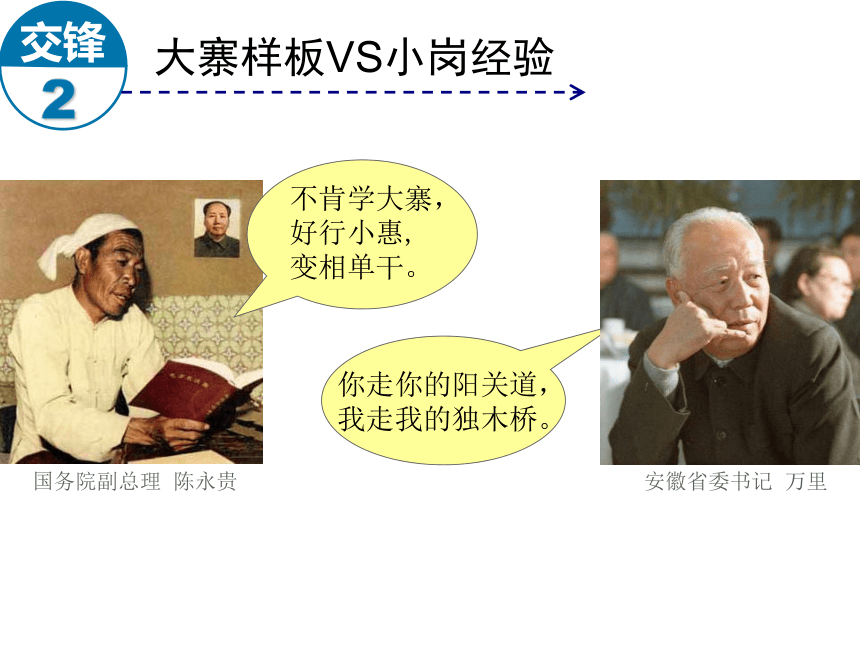 交锋
2

大寨样板VS小岗经验

不肯学大寨，
好行小惠，
变相单干。

你走你的阳关道，
我走我的独木桥。

国务院副总理 陈永贵

安徽省委书记 万里